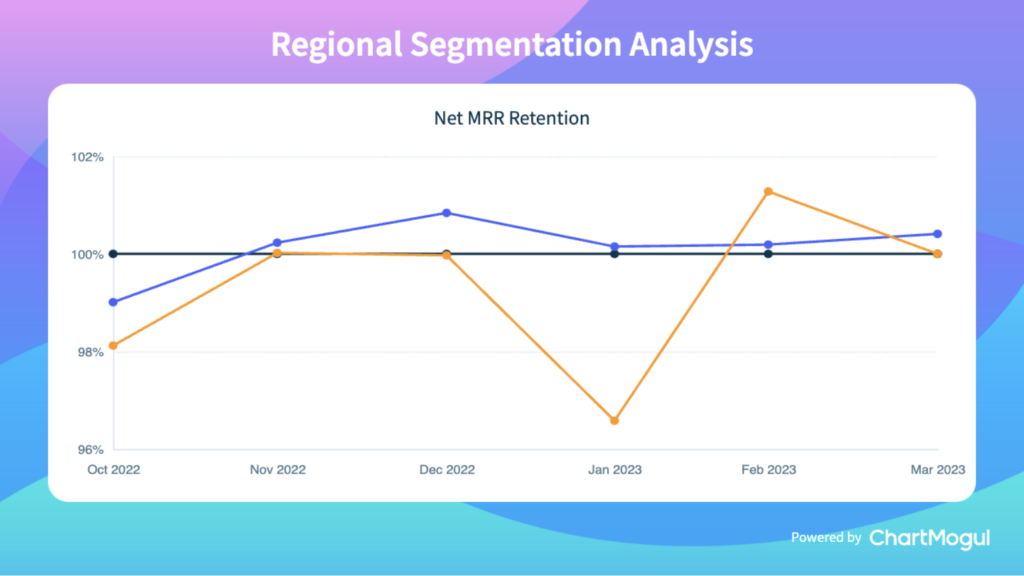 Regional Segmentation Analysis

Net MRR Retention

102%
100%
98%
96%

Oct 2022
Nov 2022
Dec 2022
Jan 2023
Feb 2023
Mar 2023

Powered by ChartMogul